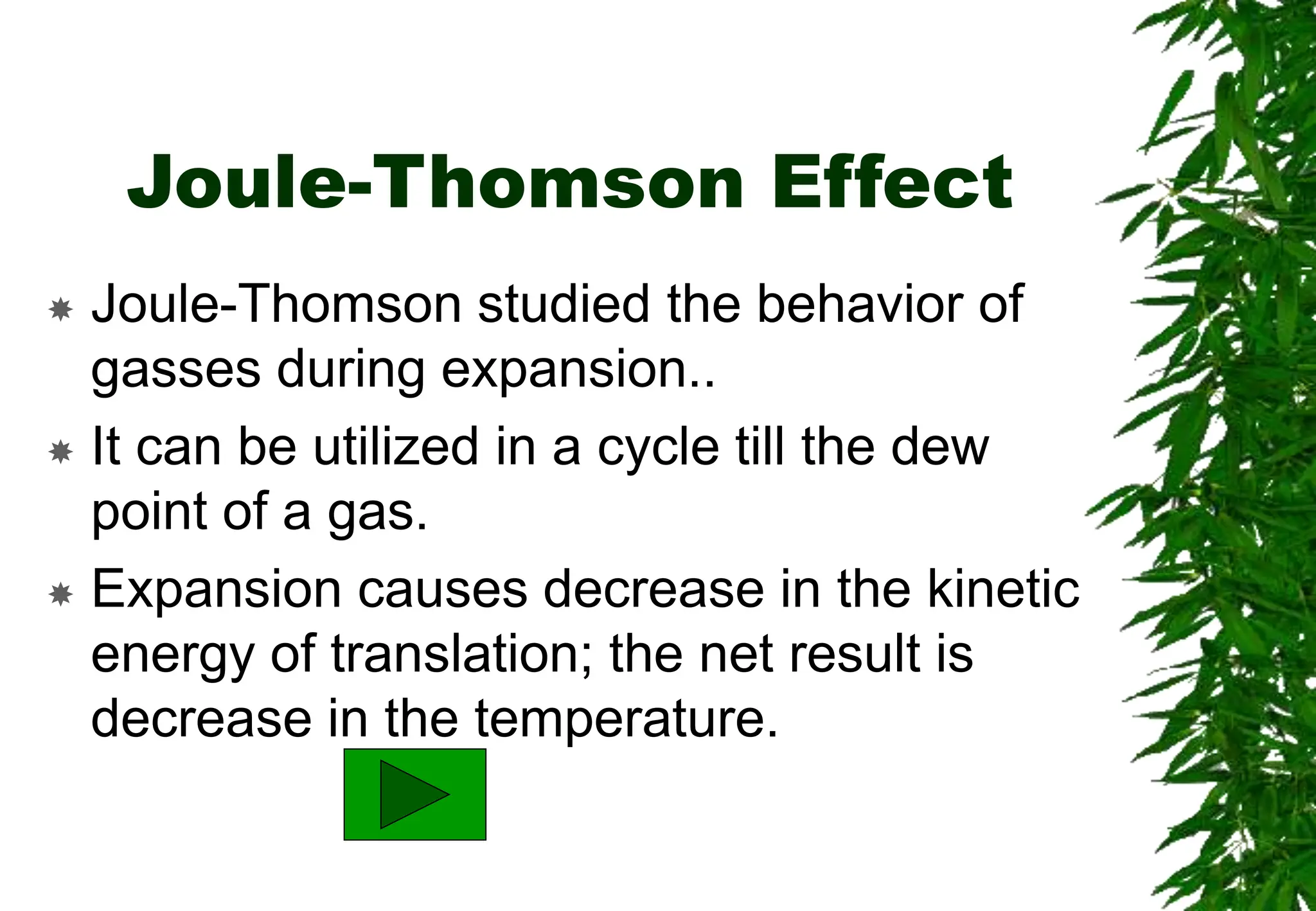 Joule-Thomson Effect

Joule-Thomson studied the behavior of gasses during expansion..

It can be utilized in a cycle till the dew point of a gas.

Expansion causes decrease in the kinetic energy of translation; the net result is decrease in the temperature.